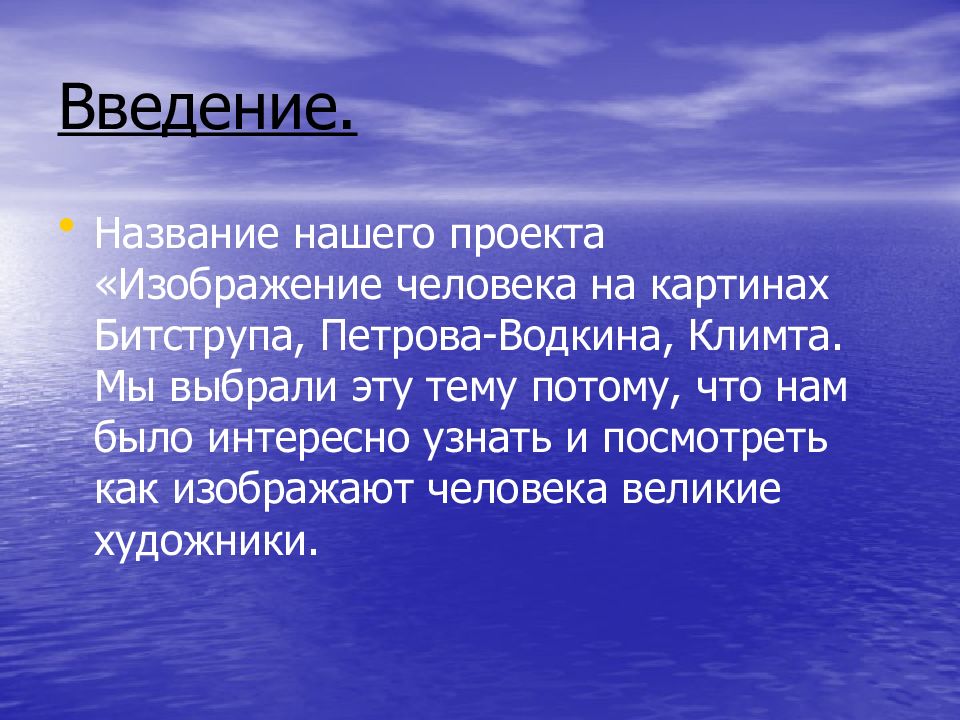 Введение.

• Название нашего проекта «Изображение человека на картинах Битструпа, Петрова-Водкина, Климта. Мы выбрали эту тему потому, что нам было интересно узнать и посмотреть как изображают человека великие художники.